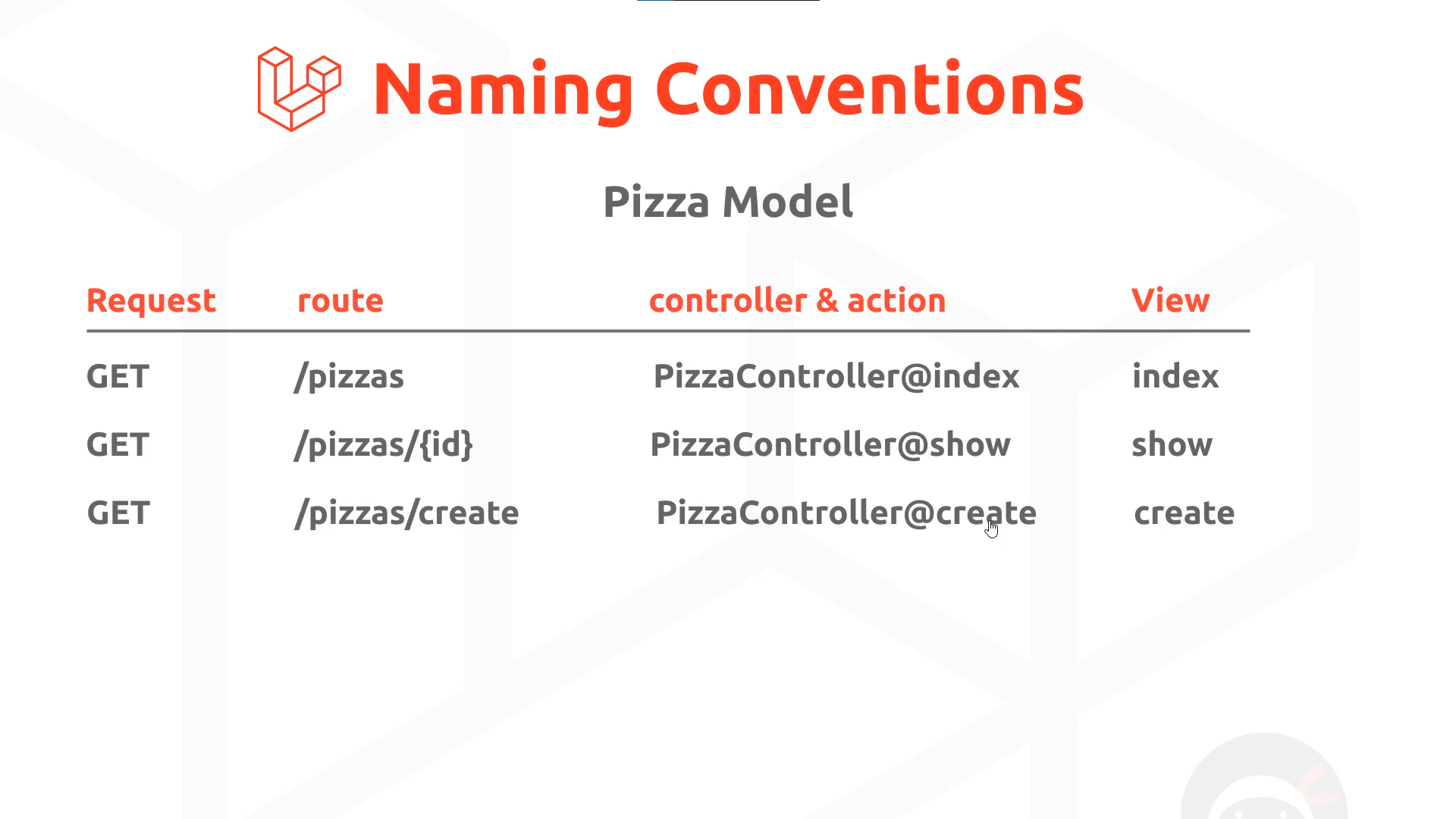 Naming Conventions

Pizza Model

| Request | route | controller & action | View |
|---|---|---|---|
| GET | /pizzas | PizzaController@index | index |
| GET | /pizzas/{id} | PizzaController@show | show |
| GET | /pizzas/create | PizzaController@create | create |